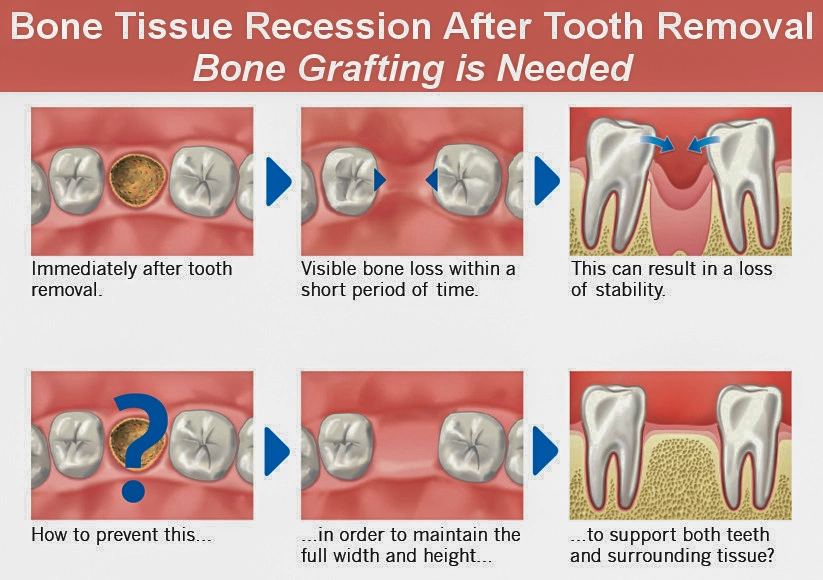 Bone Tissue Recession After Tooth Removal
Bone Grafting is Needed

Immediately after tooth removal.

Visible bone loss within a short period of time.

This can result in a loss of stability.

?

How to prevent this...

...in order to maintain the full width and height...

...to support both teeth and surrounding tissue?